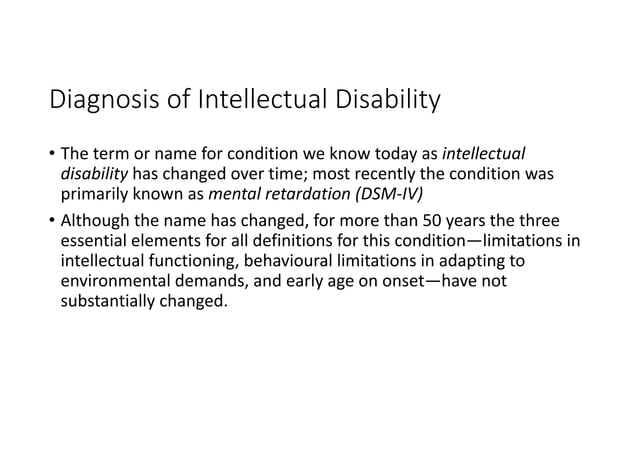 Diagnosis of Intellectual Disability

• The term or name for condition we know today as intellectual disability has changed over time; most recently the condition was primarily known as mental retardation (DSM-IV)

• Although the name has changed, for more than 50 years the three essential elements for all definitions for this condition—limitations in intellectual functioning, behavioural limitations in adapting to environmental demands, and early age on onset—have not substantially changed.